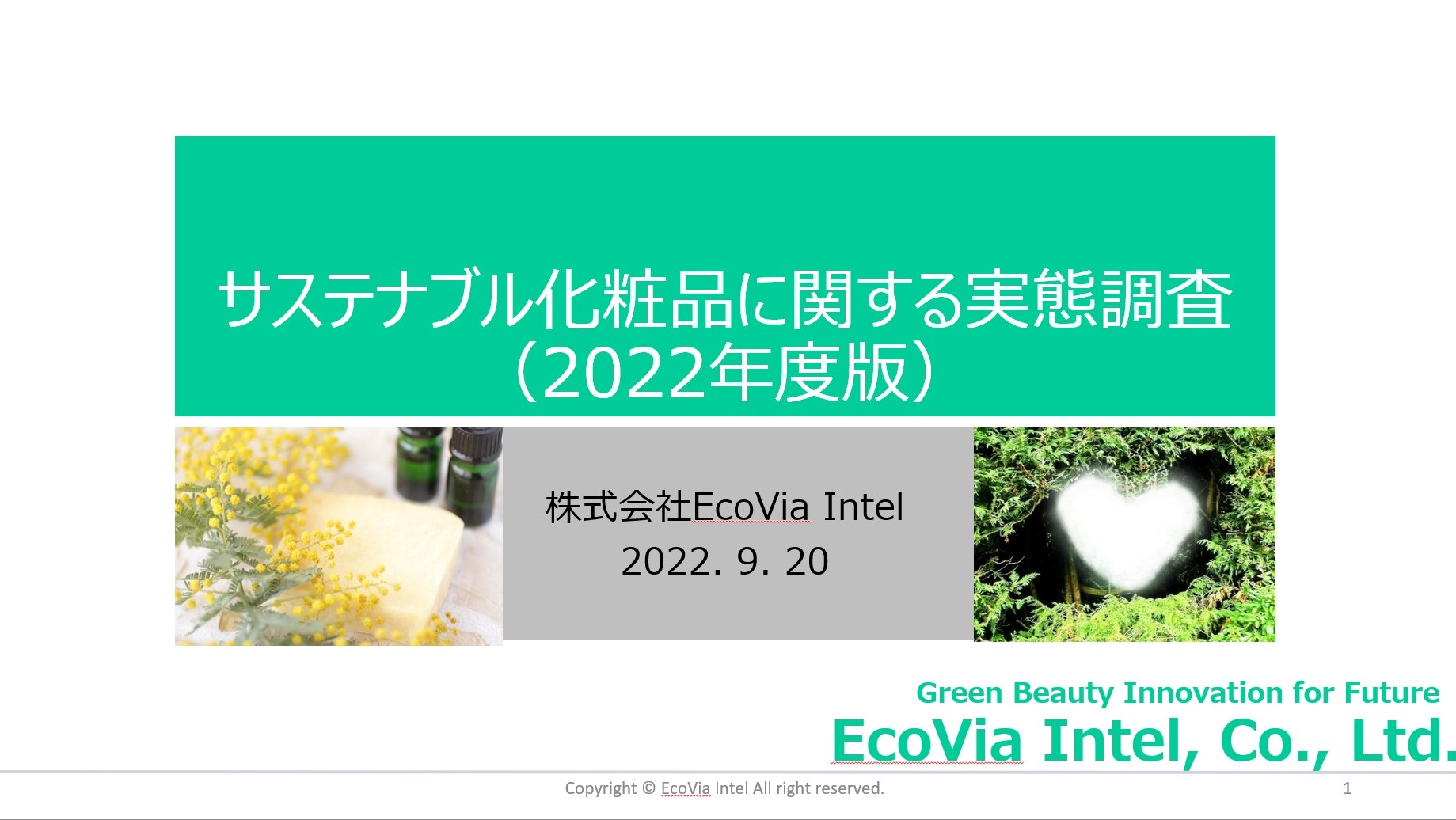 サステナブル化粧品に関する実態調査
（2022年度版）

株式会社EcoVia Intel
2022. 9. 20

Green Beauty Innovation for Future
EcoVia Intel, Co., Ltd.

Copyright © EcoVia Intel All right reserved.

1